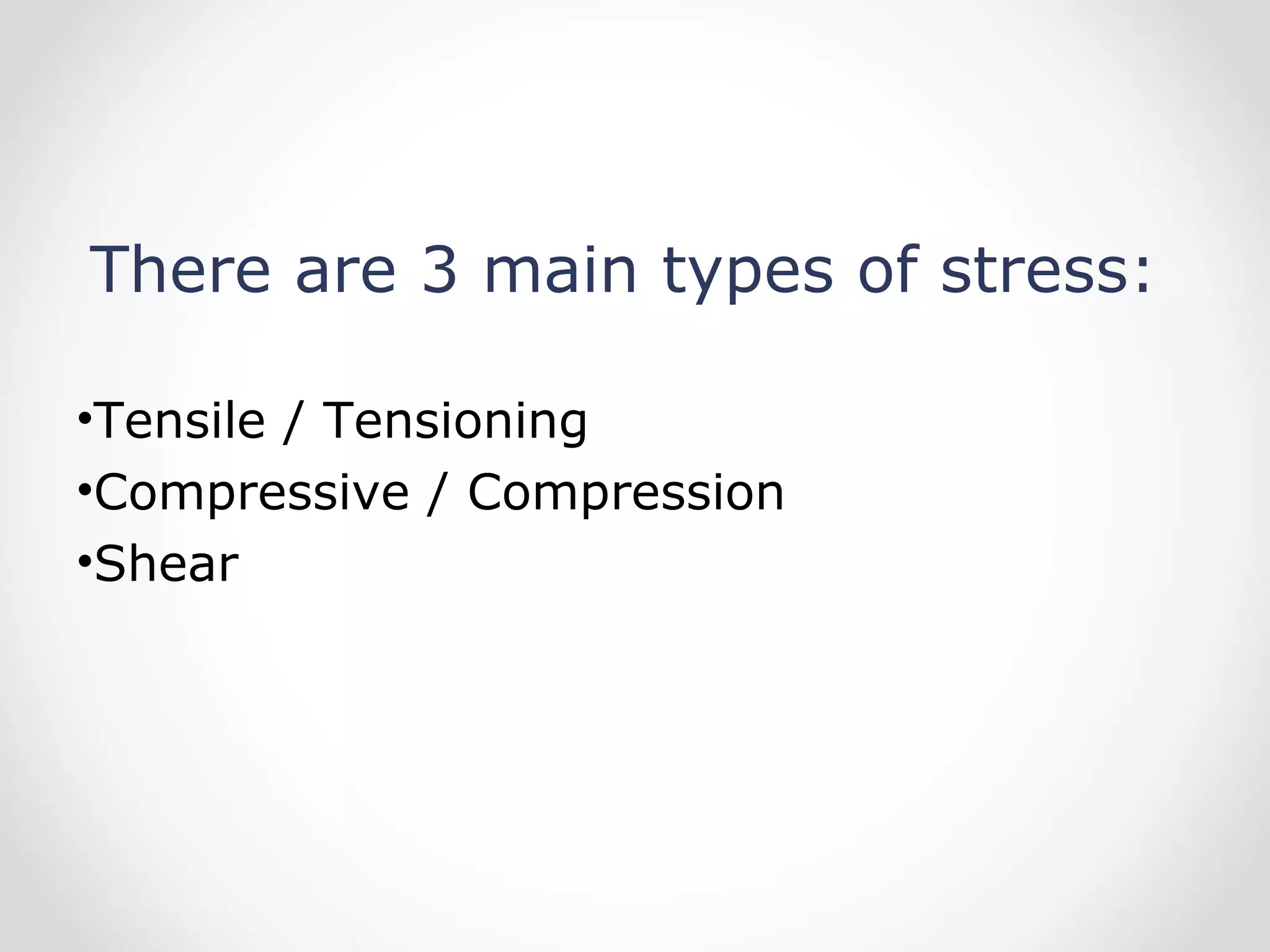 There are 3 main types of stress:

•Tensile / Tensioning
•Compressive / Compression
•Shear